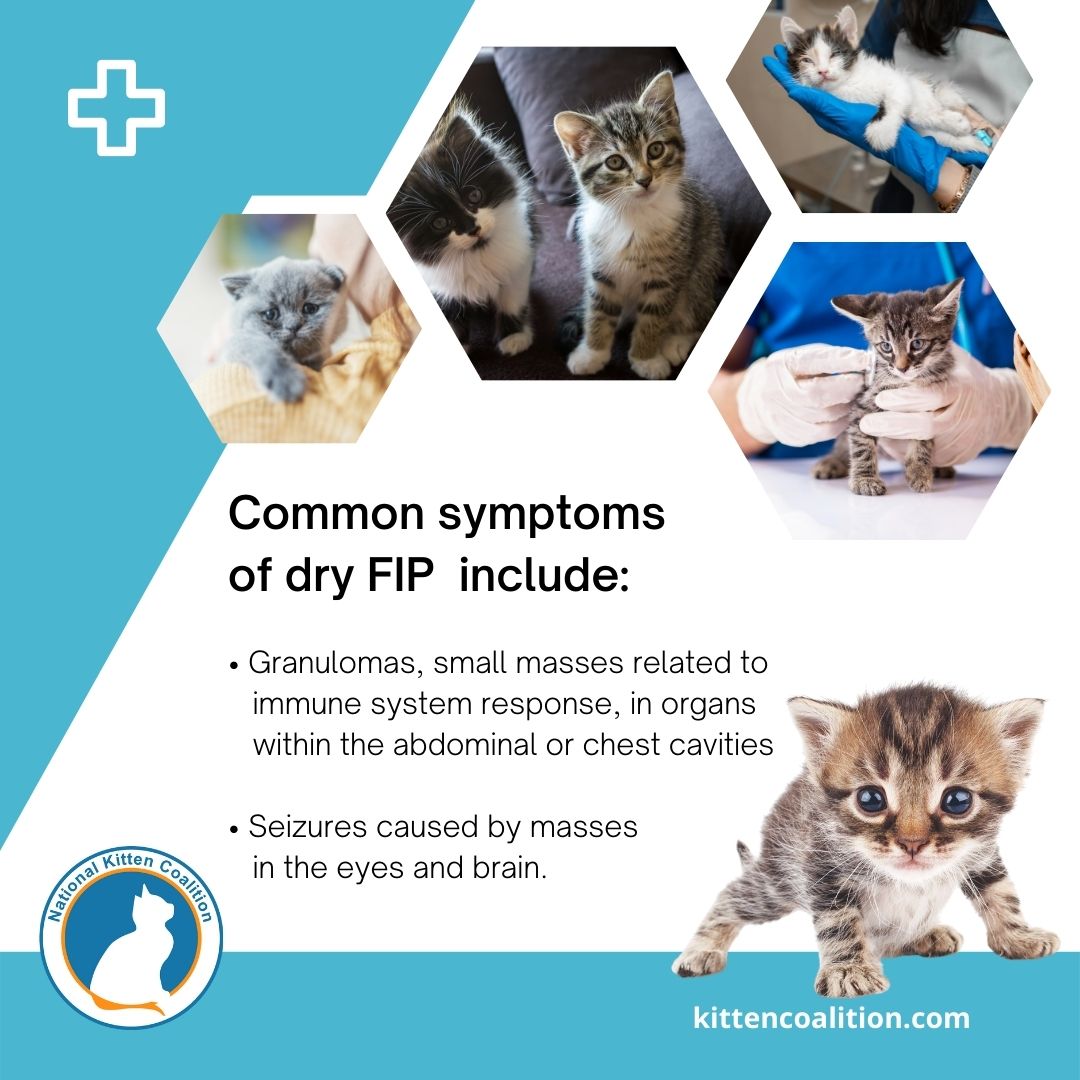 Common symptoms of dry FIP include:

• Granulomas, small masses related to immune system response, in organs within the abdominal or chest cavities

• Seizures caused by masses in the eyes and brain.

National Kitten Coalition

kittencoalition.com